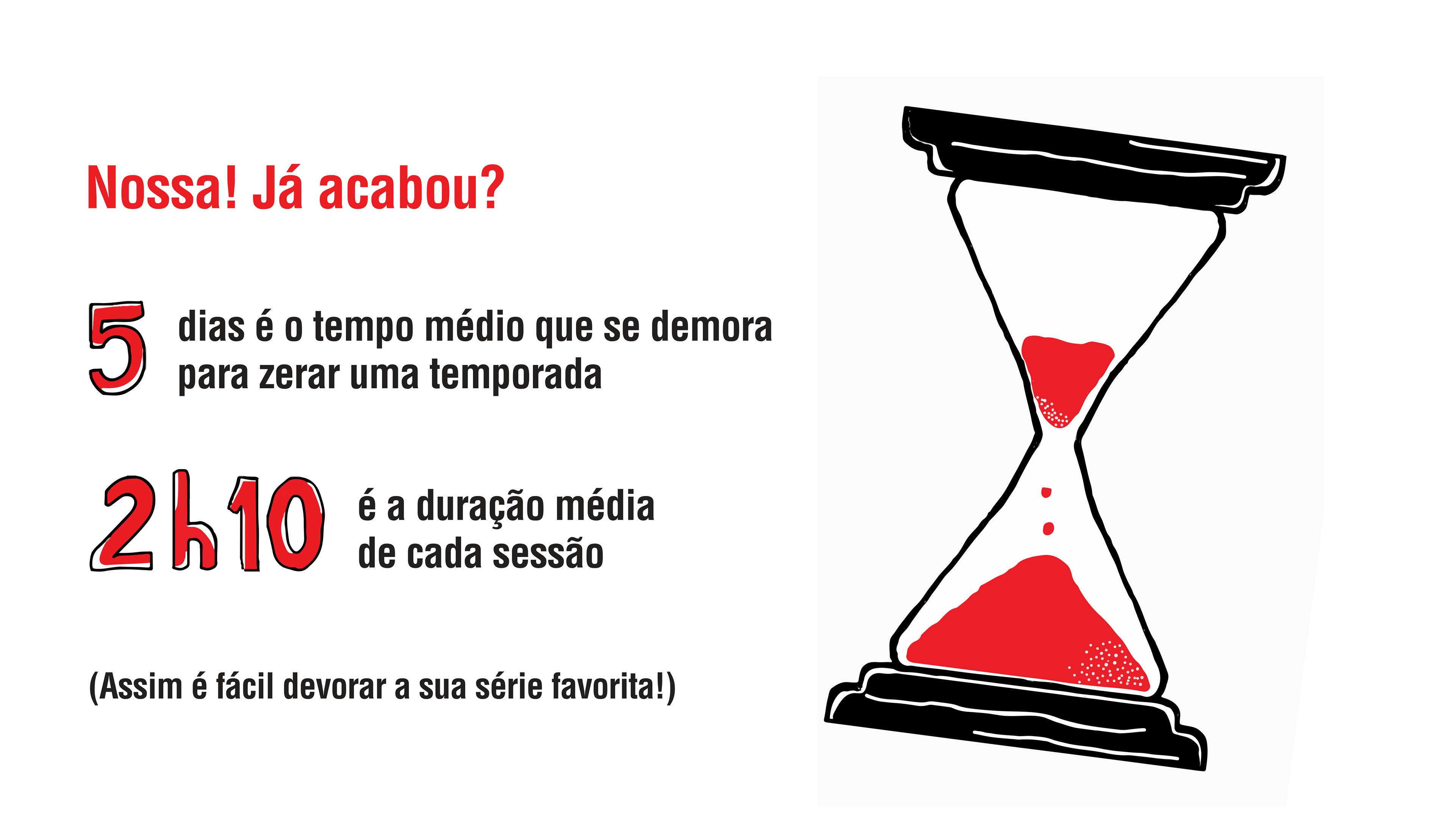 Nossa! Já acabou?

5 dias é o tempo médio que se demora para zerar uma temporada

2h10 é a duração média de cada sessão

(Assim é fácil devorar a sua série favorita!)